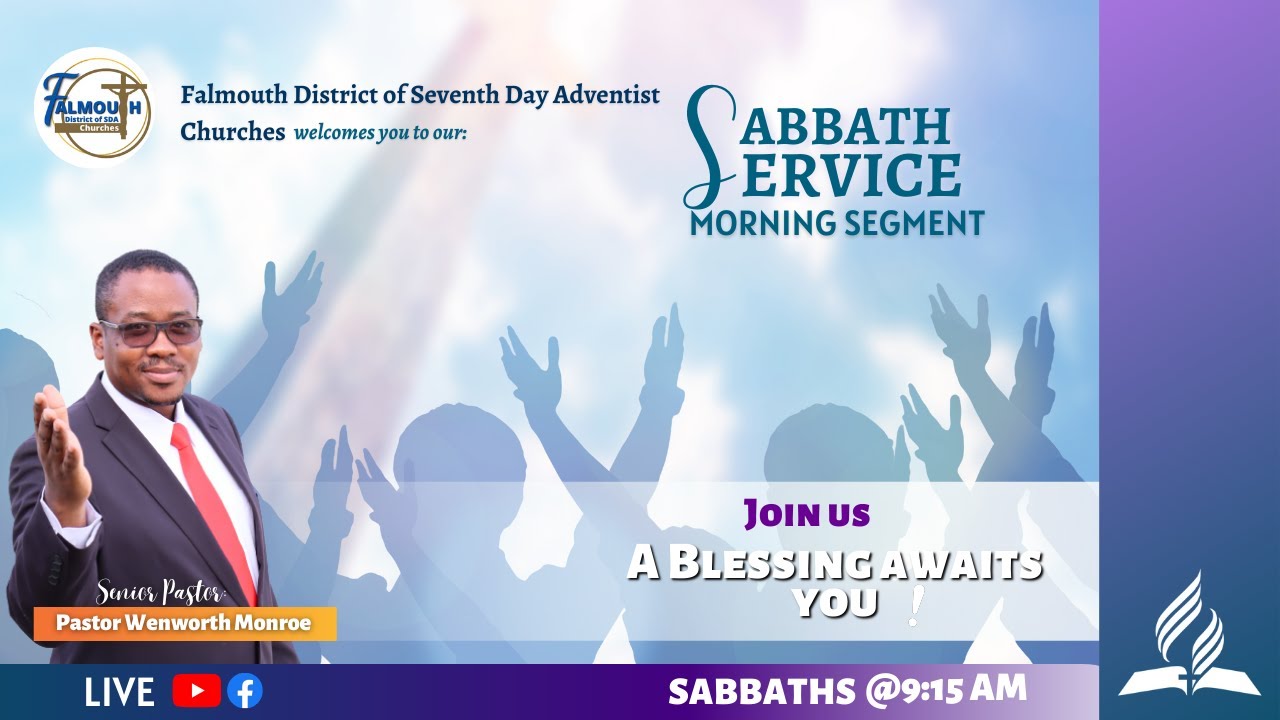 FALMOUTH District of SDA Churches

Falmouth District of Seventh Day Adventist Churches welcomes you to our:

SABBATH SERVICE MORNING SEGMENT

JOIN US

A BLESSING AWAITS YOU !

Senior Pastor:
Pastor Wenworth Monroe

LIVE

SABBATHS @9:15 AM